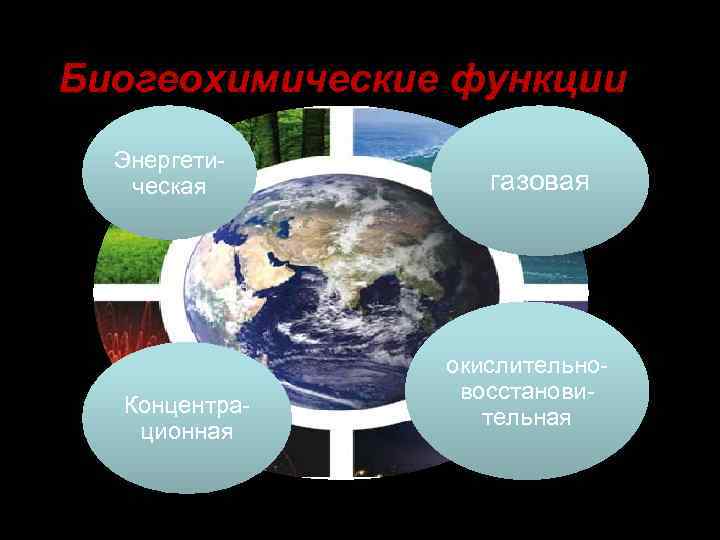 Биогеохимические функции

Энергетическая

газовая

Концентрационная

окислительно-восстановительная